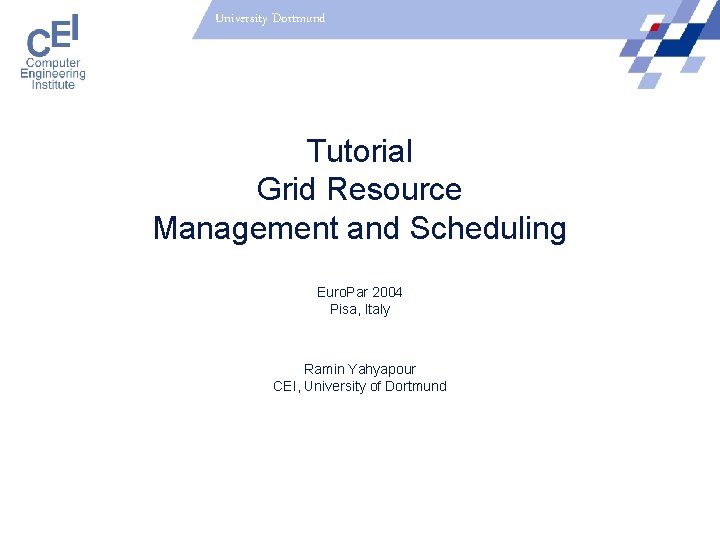 CEI
Computer Engineering Institute

University Dortmund

Tutorial
Grid Resource
Management and Scheduling

EuroPar 2004
Pisa, Italy

Ramin Yahyapour
CEI, University of Dortmund